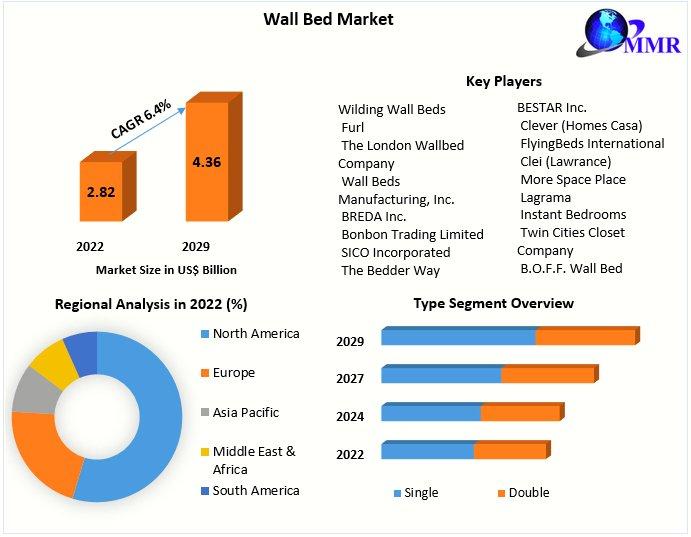 Wall Bed Market

MMR

CAGR 6.4%

2.82

4.36

2022

2029

Market Size in US$ Billion

Key Players

Wilding Wall Beds
Furl
The London Wallbed Company
Wall Beds Manufacturing, Inc.
BREDA Inc.
Bonbon Trading Limited
SICO Incorporated
The Bedder Way

BESTAR Inc.
Clever (Homes Casa)
FlyingBeds International
Clei (Lawrance)
More Space Place
Lagrama
Instant Bedrooms
Twin Cities Closet Company
B.O.F.F. Wall Bed

Regional Analysis in 2022 (%)

North America
Europe
Asia Pacific
Middle East & Africa
South America

Type Segment Overview

2029
2027
2024
2022

Single
Double